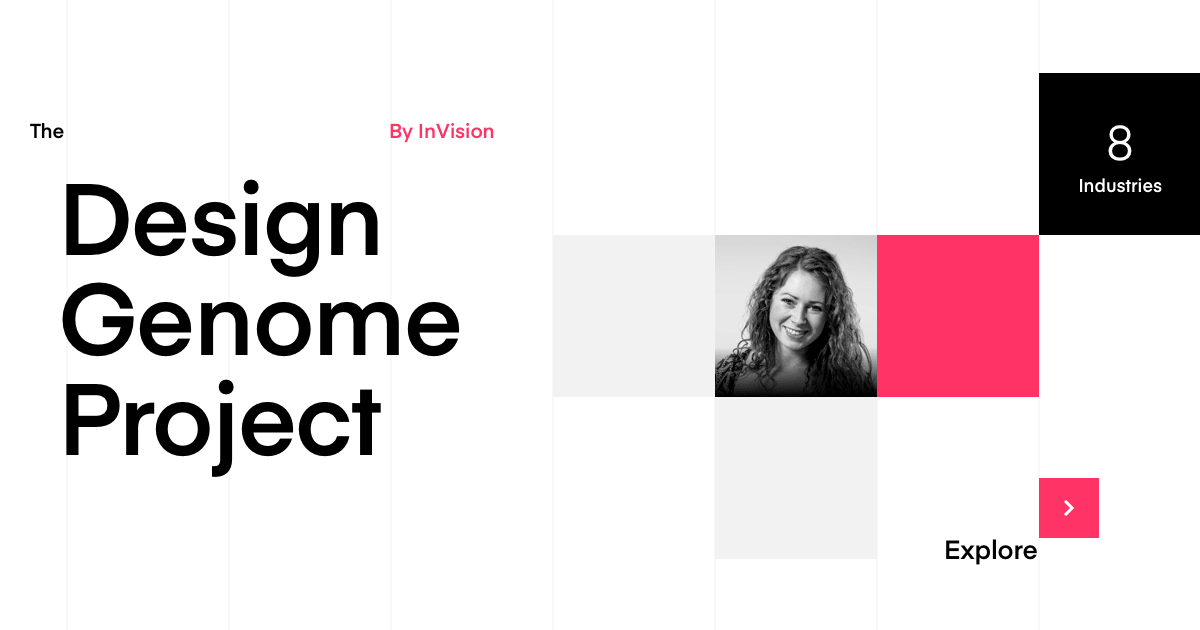 The

By InVision

Design Genome Project

8
Industries

Explore